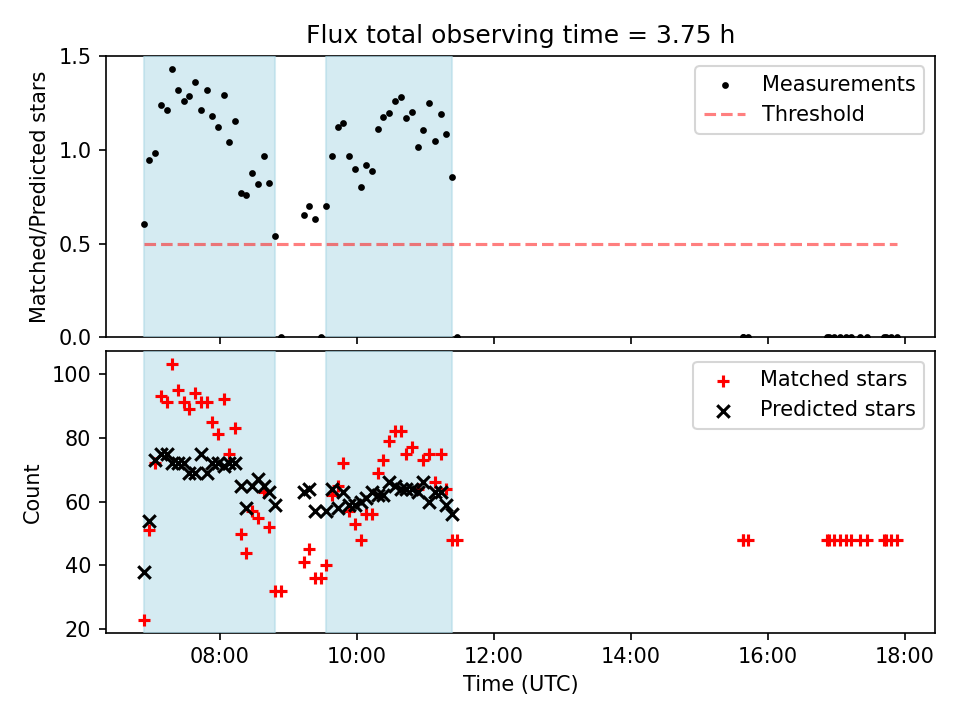 Flux total observing time = 3.75 h

Matched/Predicted stars

1.5
1.0
0.5
0.0

Measurements
Threshold

Count

100
80
60
40
20

Matched stars
Predicted stars

08:00
10:00
12:00
14:00
16:00
18:00

Time (UTC)